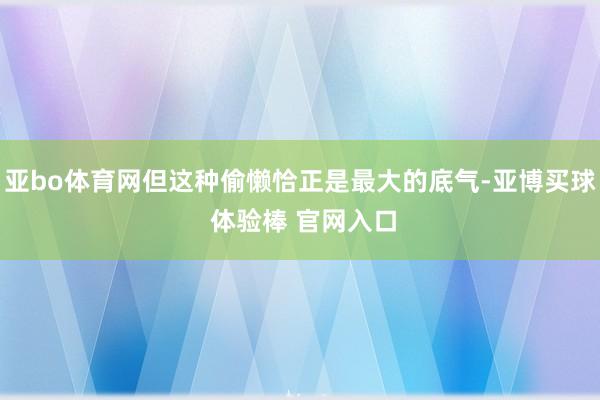 亚bo体育网但这种偷懒恰正是最大的底气-亚博买球体验棒 官网入口